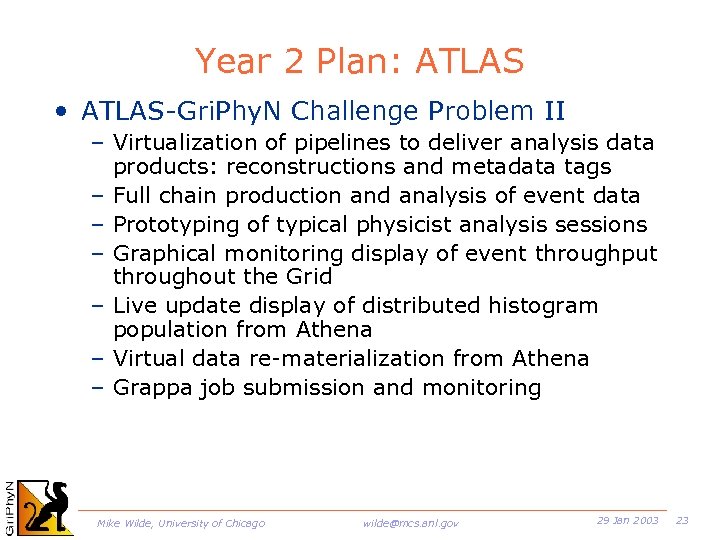 Year 2 Plan: ATLAS

• ATLAS-GriPhyN Challenge Problem II
– Virtualization of pipelines to deliver analysis data products: reconstructions and metadata tags
– Full chain production and analysis of event data
– Prototyping of typical physicist analysis sessions
– Graphical monitoring display of event throughput throughout the Grid
– Live update display of distributed histogram population from Athena
– Virtual data re-materialization from Athena
– Grappa job submission and monitoring

GriPhyN

Mike Wilde, University of Chicago wilde@mcs.anl.gov 29 Jan 2003 23